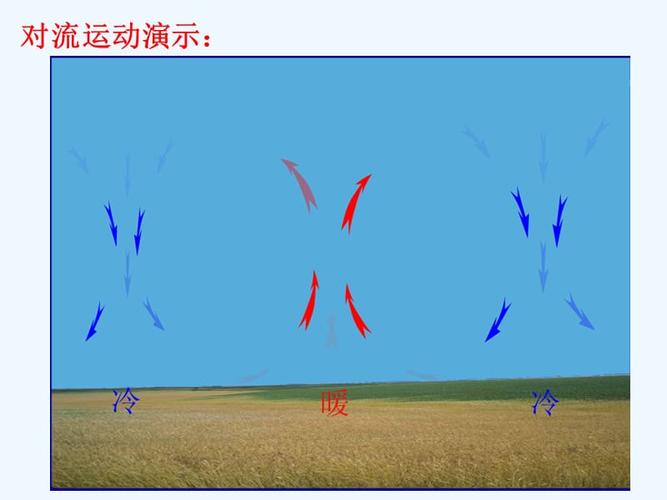 对流运动演示：

冷

暖

冷